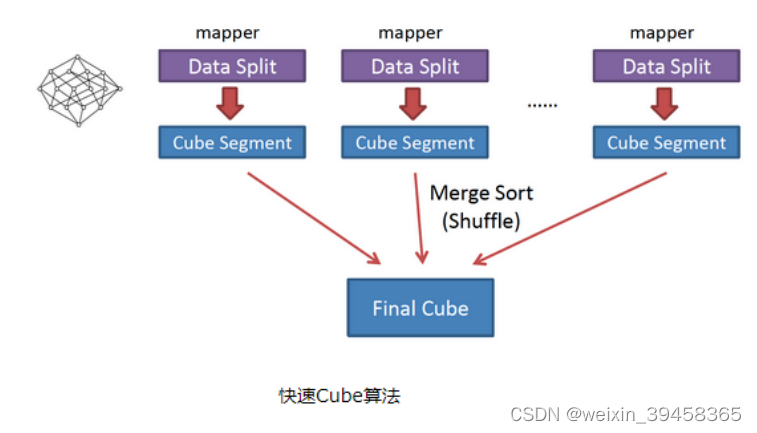 mapper
Data Split
Cube Segment

mapper
Data Split
Cube Segment

......

mapper
Data Split
Cube Segment

Merge Sort
(Shuffle)

Final Cube

快速Cube算法

CSDN @weixin_39458365